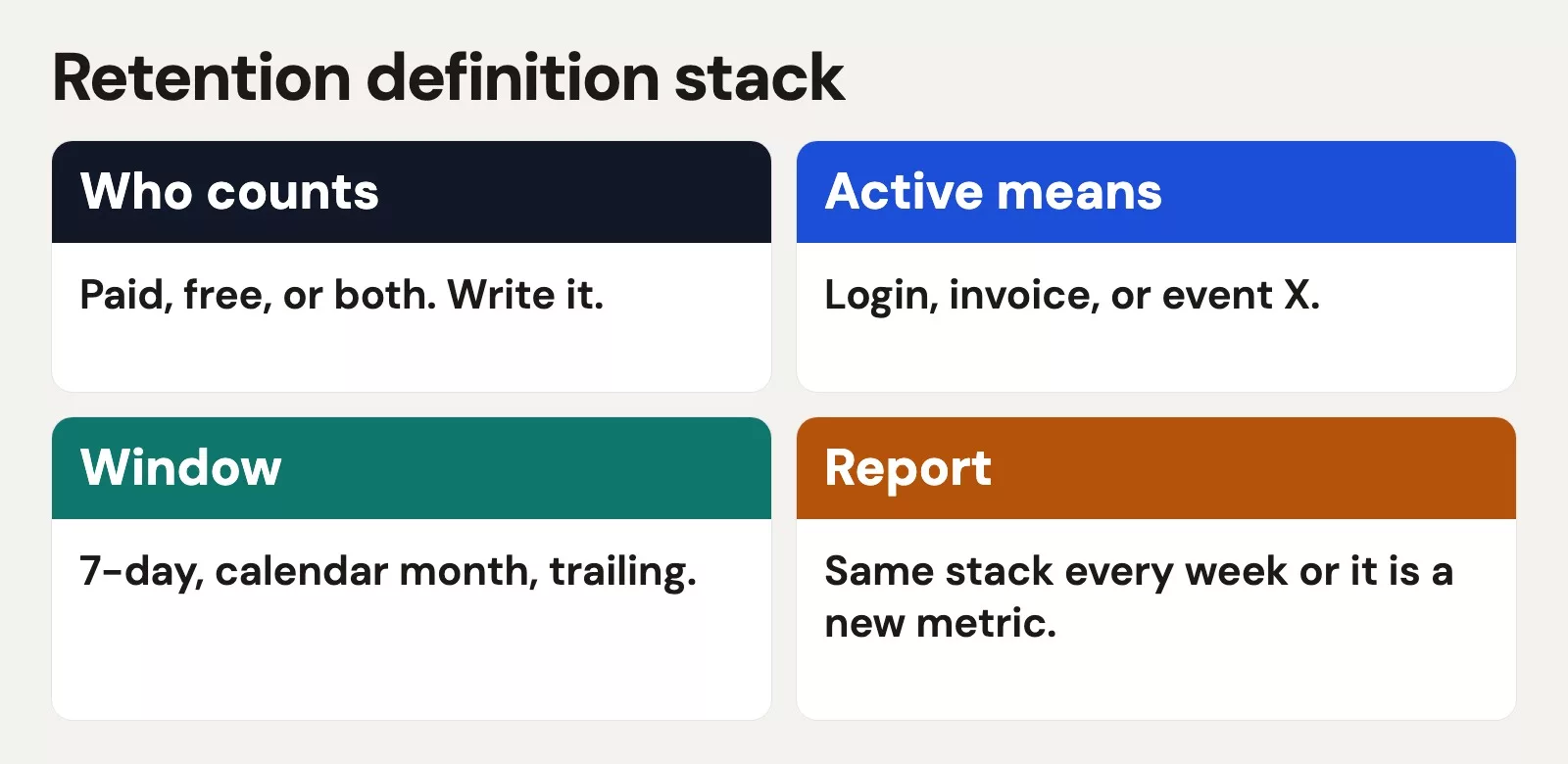 Retention definition stack

Who counts

Paid, free, or both. Write it.

Active means

Login, invoice, or event X.

Window

7-day, calendar month, trailing.

Report

Same stack every week or it is a new metric.